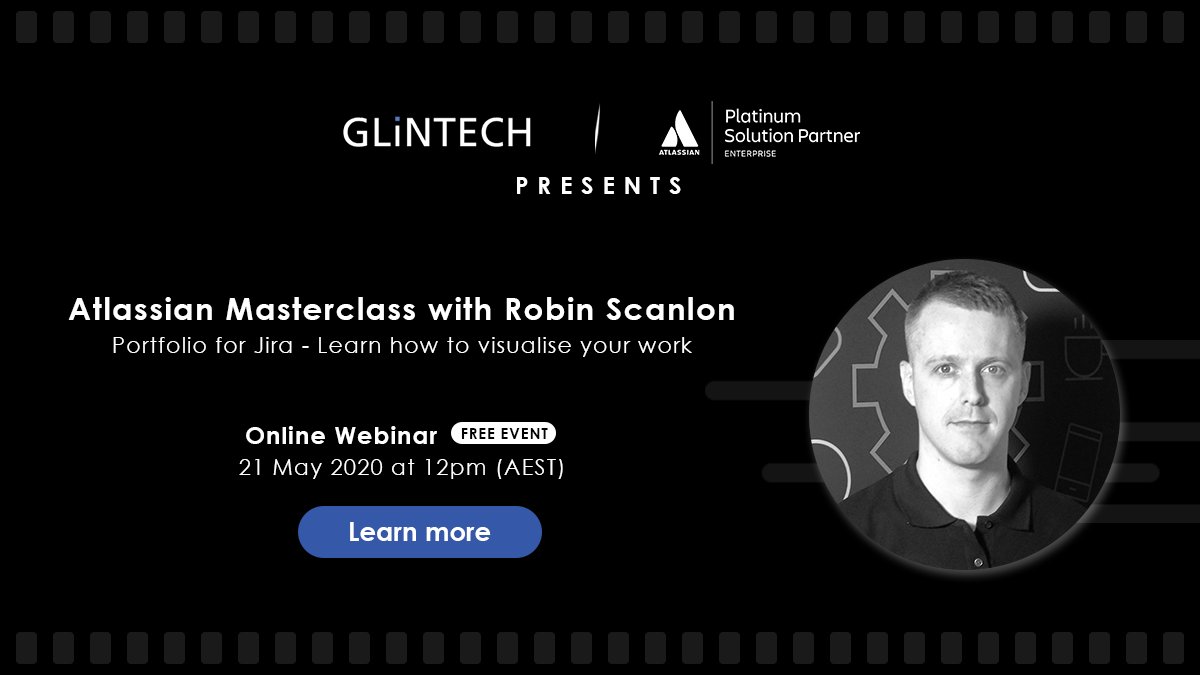 GLiNTECH

ATLASSIAN

Platinum Solution Partner
ENTERPRISE

PRESENTS

Atlassian Masterclass with Robin Scanlon

Portfolio for Jira - Learn how to visualise your work

Online Webinar FREE EVENT

21 May 2020 at 12pm (AEST)

Learn more